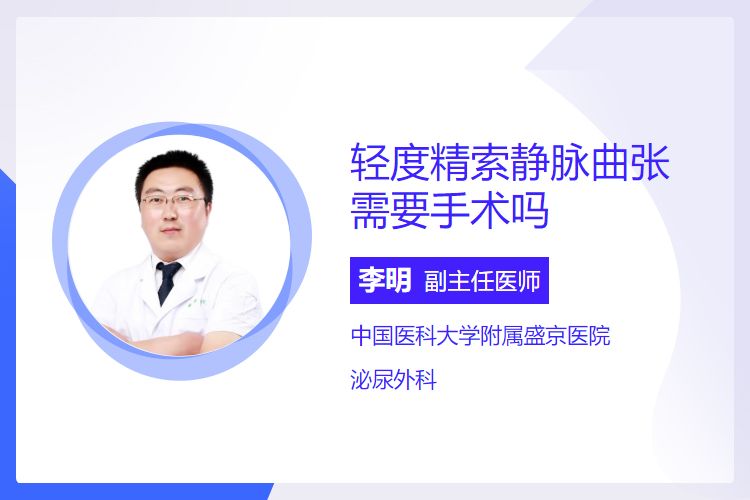 轻度精索静脉曲张需要手术吗

李明 副主任医师

中国医科大学附属盛京医院

泌尿外科